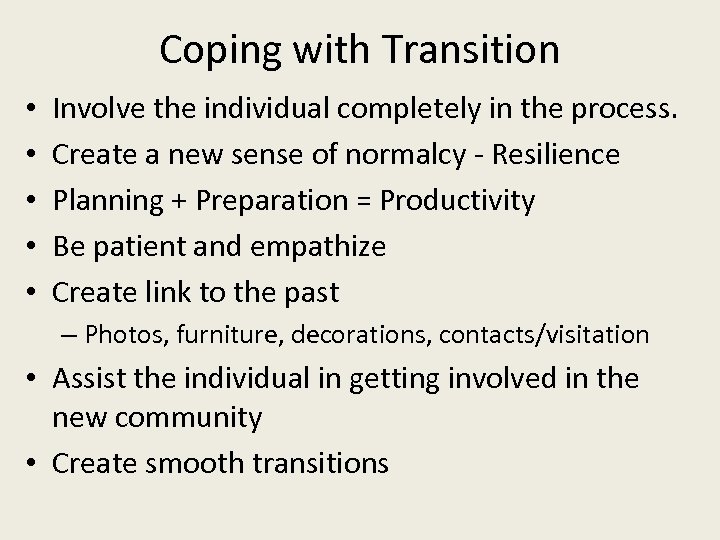 Coping with Transition

• Involve the individual completely in the process.
• Create a new sense of normalcy - Resilience
• Planning + Preparation = Productivity
• Be patient and empathize
• Create link to the past
  – Photos, furniture, decorations, contacts/visitation
• Assist the individual in getting involved in the new community
• Create smooth transitions